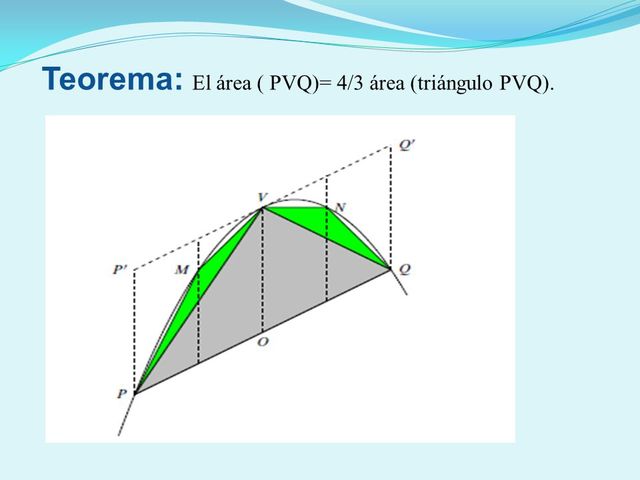 Teorema: El área ( PVQ)= 4/3 área (triángulo PVQ).

Q'
V
N
P'
M
Q
O
P